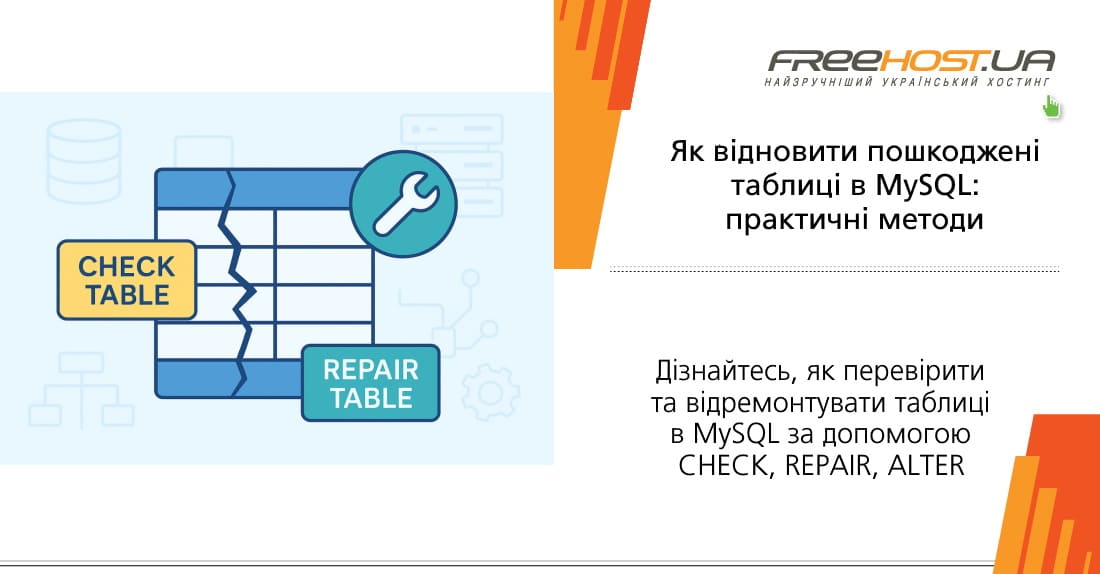 CHECK TABLE

REPAIR TABLE

FREEHOST.UA
НАЙЗРУЧНІШИЙ УКРАЇНСЬКИЙ ХОСТИНГ

Як відновити пошкоджені таблиці в MySQL: практичні методи

Дізнайтесь, як перевірити та відремонтувати таблиці в MySQL за допомогою CHECK, REPAIR, ALTER